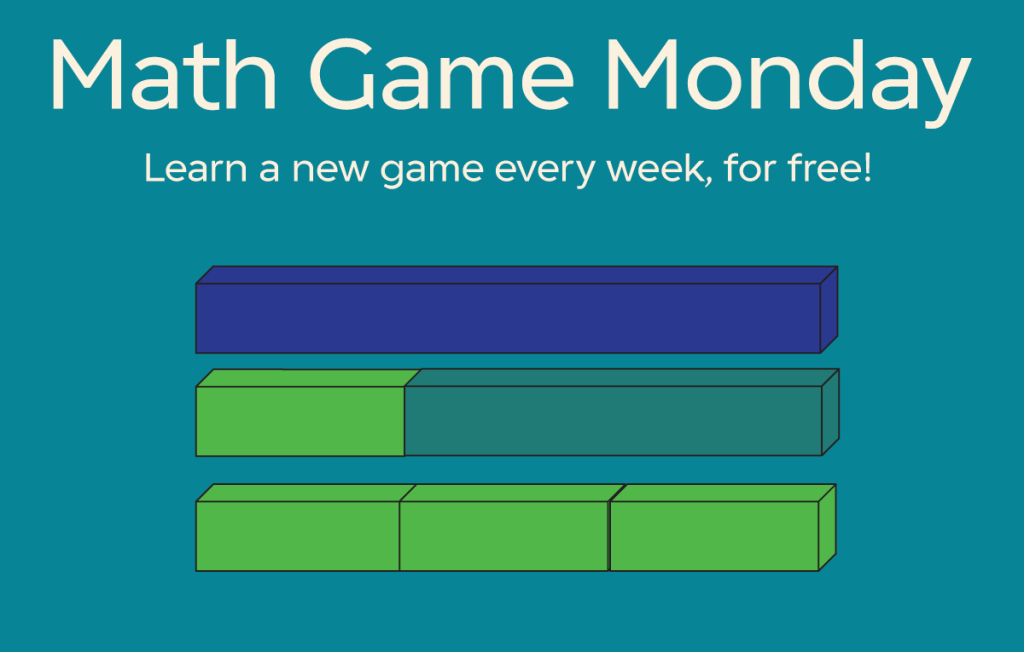 Math Game Monday

Learn a new game every week, for free!